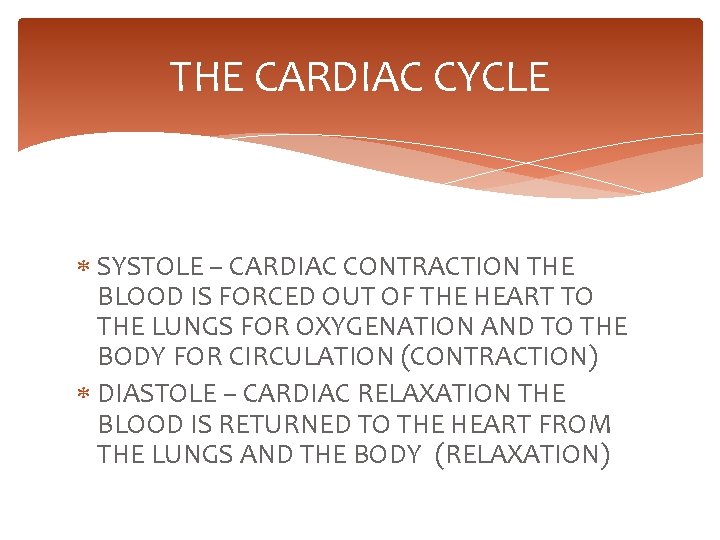 THE CARDIAC CYCLE

* SYSTOLE – CARDIAC CONTRACTION THE BLOOD IS FORCED OUT OF THE HEART TO THE LUNGS FOR OXYGENATION AND TO THE BODY FOR CIRCULATION (CONTRACTION)
* DIASTOLE – CARDIAC RELAXATION THE BLOOD IS RETURNED TO THE HEART FROM THE LUNGS AND THE BODY (RELAXATION)